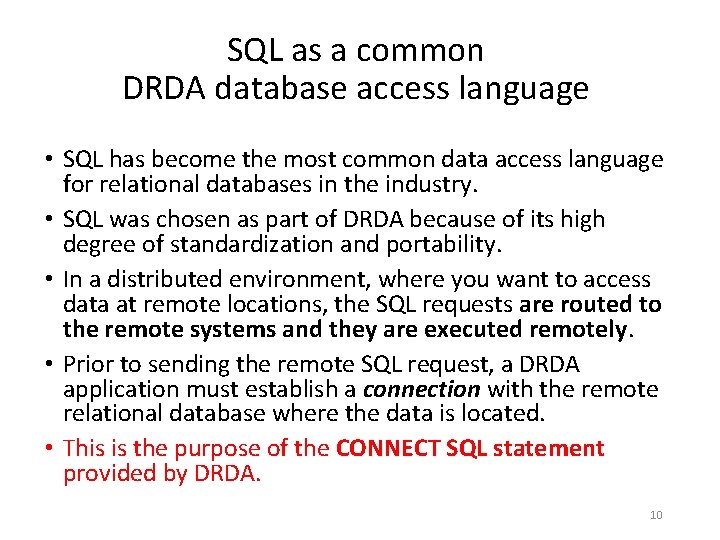 SQL as a common
DRDA database access language

• SQL has become the most common data access language for relational databases in the industry.
• SQL was chosen as part of DRDA because of its high degree of standardization and portability.
• In a distributed environment, where you want to access data at remote locations, the SQL requests are routed to the remote systems and they are executed remotely.
• Prior to sending the remote SQL request, a DRDA application must establish a connection with the remote relational database where the data is located.
• This is the purpose of the CONNECT SQL statement provided by DRDA.

10